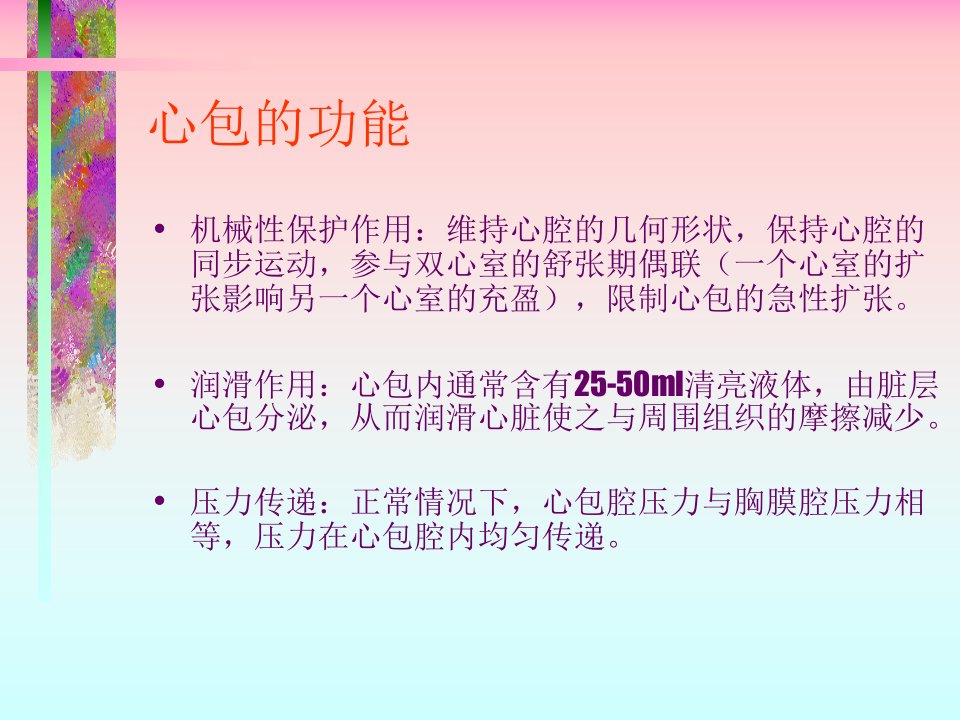 心包的功能

• 机械性保护作用：维持心腔的几何形状，保持心腔的同步运动，参与双心室的舒张期偶联（一个心室的扩张影响另一个心室的充盈），限制心包的急性扩张。

• 润滑作用：心包内通常含有25-50ml清亮液体，由脏层心包分泌，从而润滑心脏使之与周围组织的摩擦减少。

• 压力传递：正常情况下，心包腔压力与胸膜腔压力相等，压力在心包腔内均匀传递。